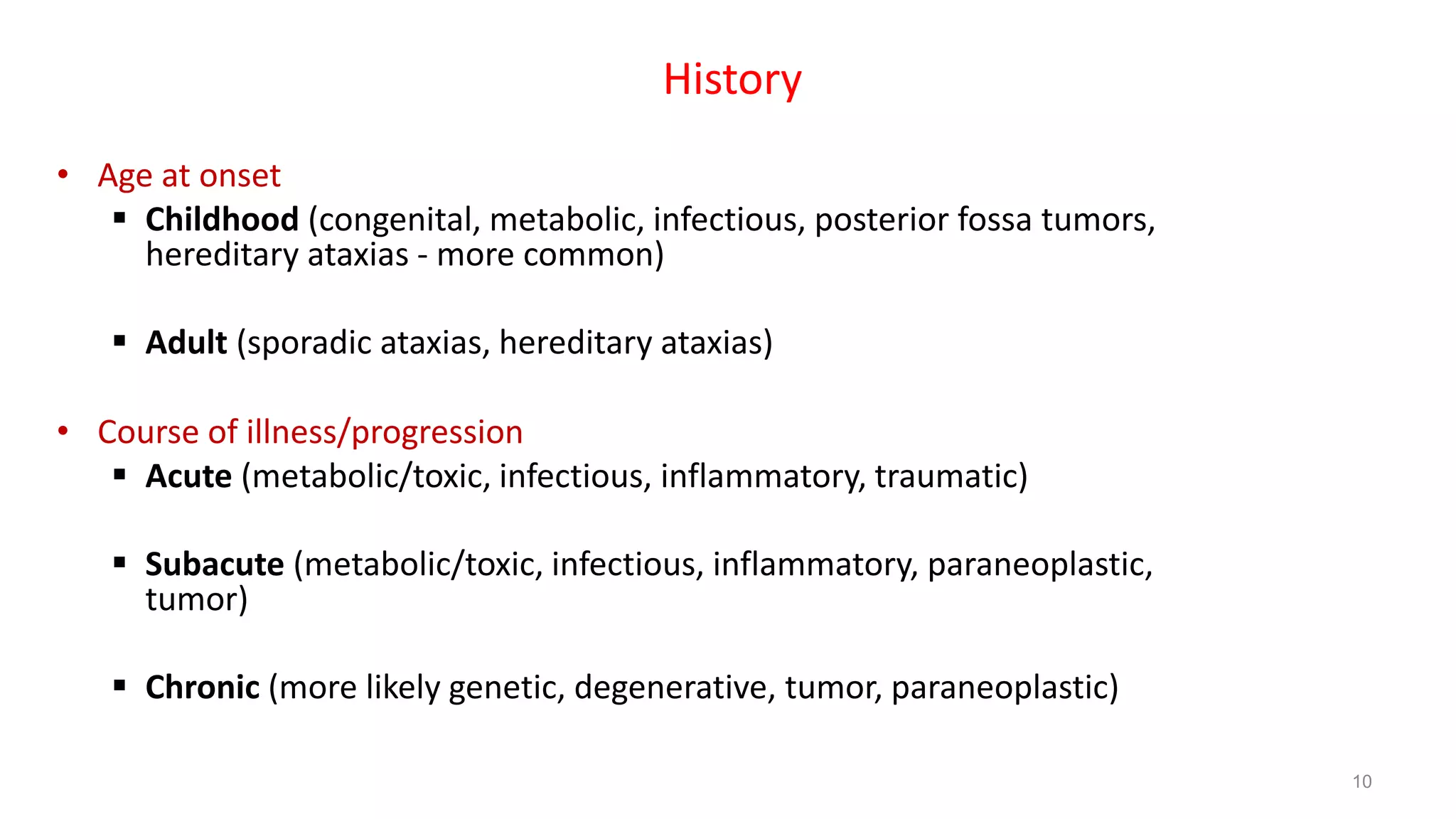 History

• Age at onset
  ▪ Childhood (congenital, metabolic, infectious, posterior fossa tumors, hereditary ataxias - more common)

  ▪ Adult (sporadic ataxias, hereditary ataxias)

• Course of illness/progression
  ▪ Acute (metabolic/toxic, infectious, inflammatory, traumatic)

  ▪ Subacute (metabolic/toxic, infectious, inflammatory, paraneoplastic, tumor)

  ▪ Chronic (more likely genetic, degenerative, tumor, paraneoplastic)

10